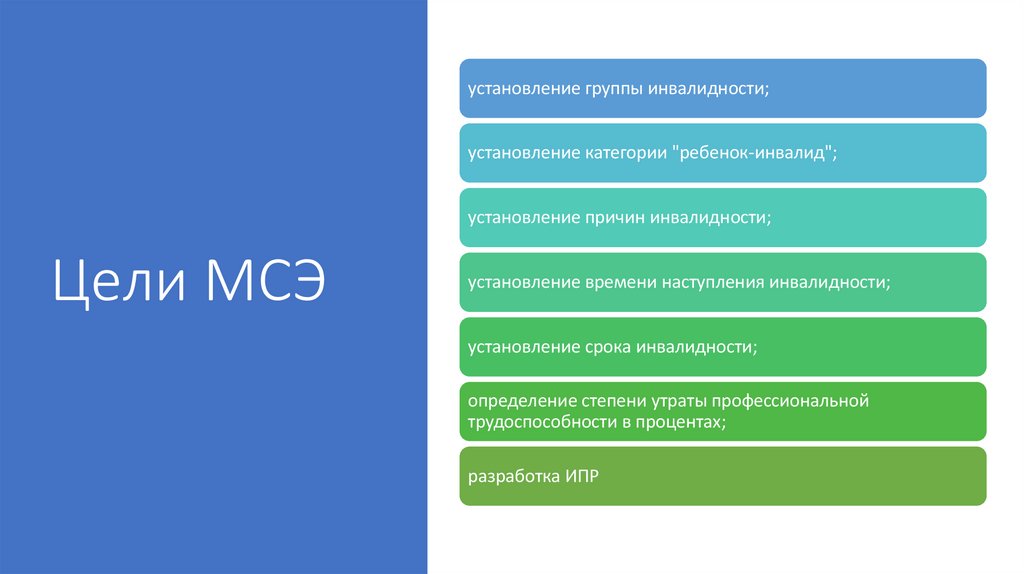 Цели МСЭ

установление группы инвалидности;

установление категории "ребенок-инвалид";

установление причин инвалидности;

установление времени наступления инвалидности;

установление срока инвалидности;

определение степени утраты профессиональной трудоспособности в процентах;

разработка ИПР